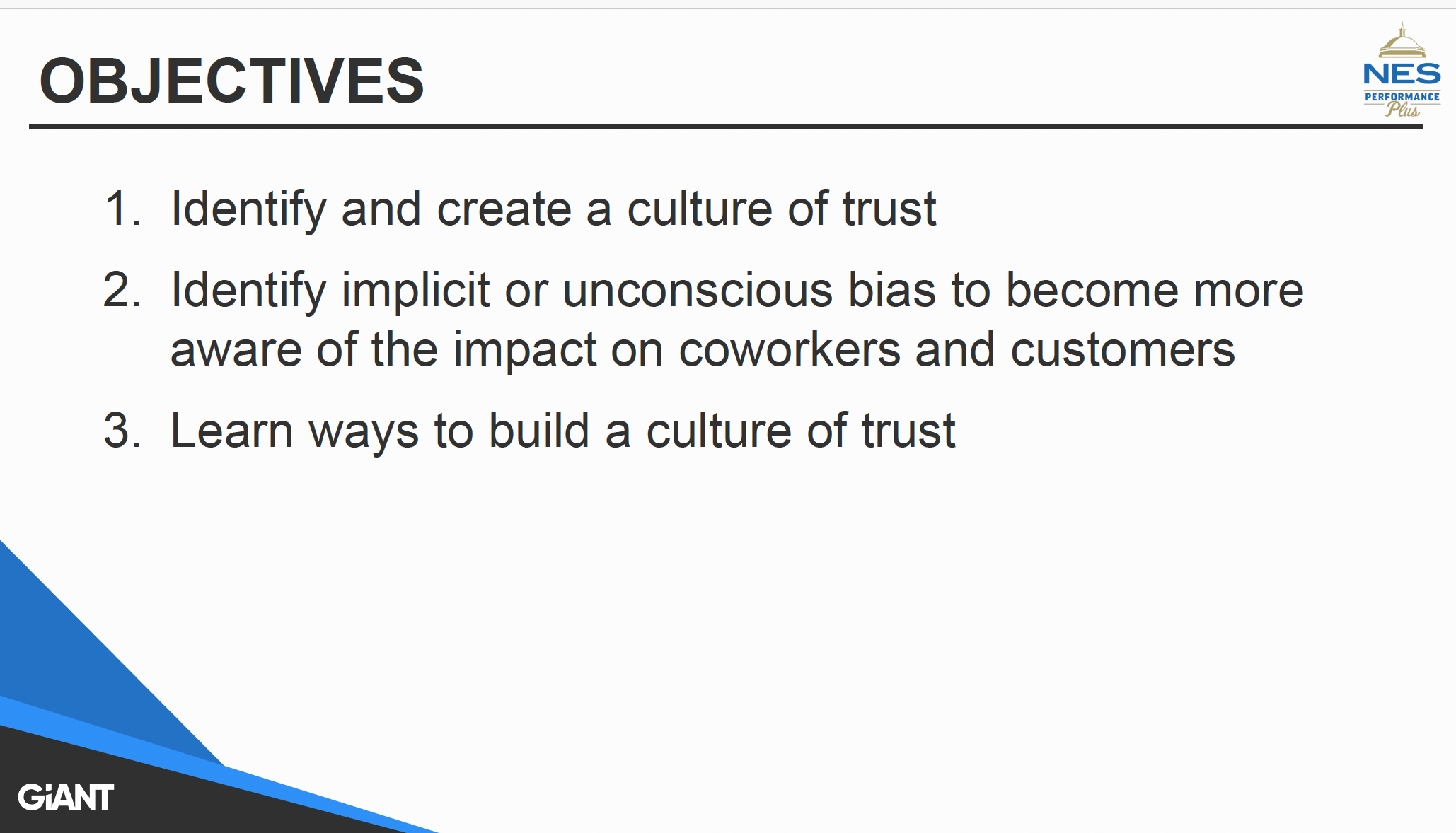 OBJECTIVES

NES PERFORMANCE Plus

1. Identify and create a culture of trust

2. Identify implicit or unconscious bias to become more aware of the impact on coworkers and customers

3. Learn ways to build a culture of trust

GiANT